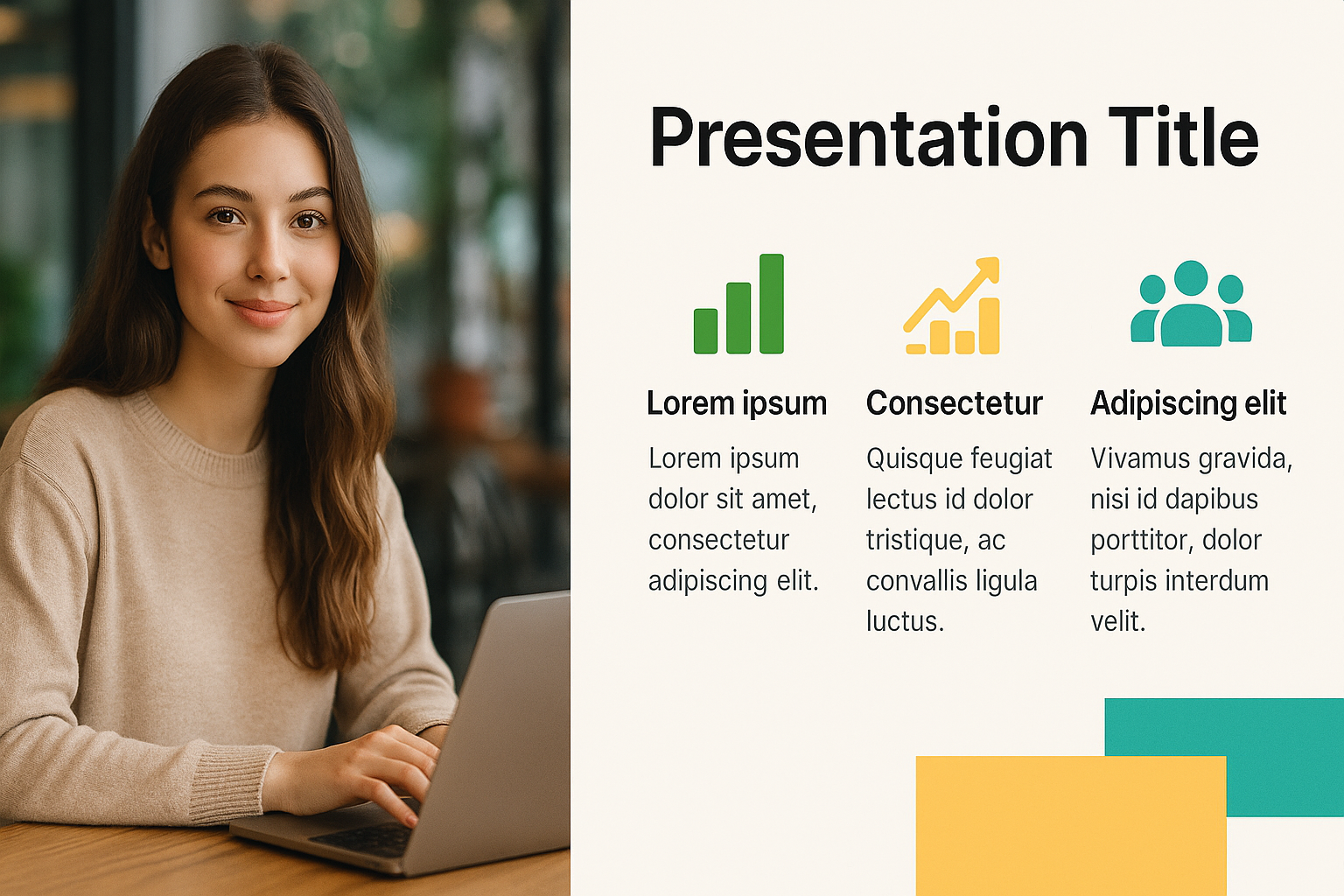 Presentation Title

Lorem ipsum

Lorem ipsum dolor sit amet, consectetur adipiscing elit.

Consectetur

Quisque feugiat lectus id dolor tristique, ac convallis ligula luctus.

Adipiscing elit

Vivamus gravida, nisi id dapibus porttitor, dolor turpis interdum velit.